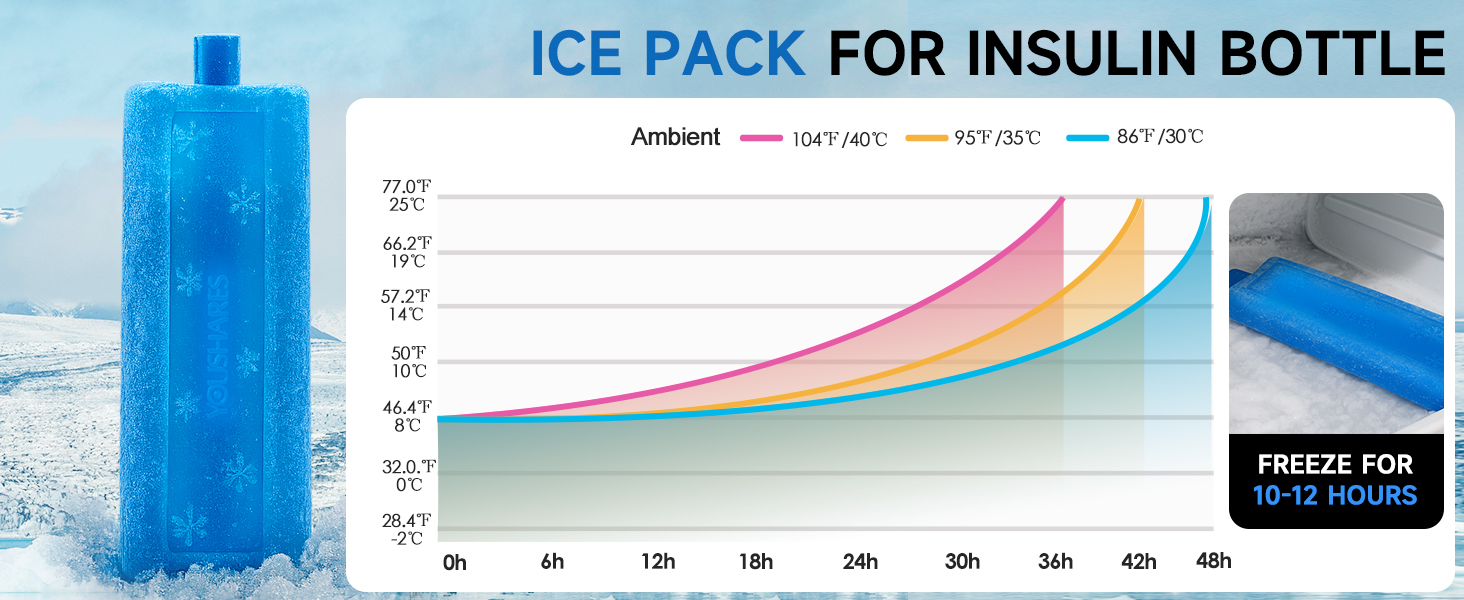 ICE PACK FOR INSULIN BOTTLE

YOUSHARES

Ambient 104℉/40℃ 95℉/35℃ 86℉/30℃

77.0℉ 25℃
66.2℉ 19℃
57.2℉ 14℃
50℉ 10℃
46.4℉ 8℃
32.0.℉ 0℃
28.4℉ -2℃

0h 6h 12h 18h 24h 30h 36h 42h 48h

FREEZE FOR 10-12 HOURS